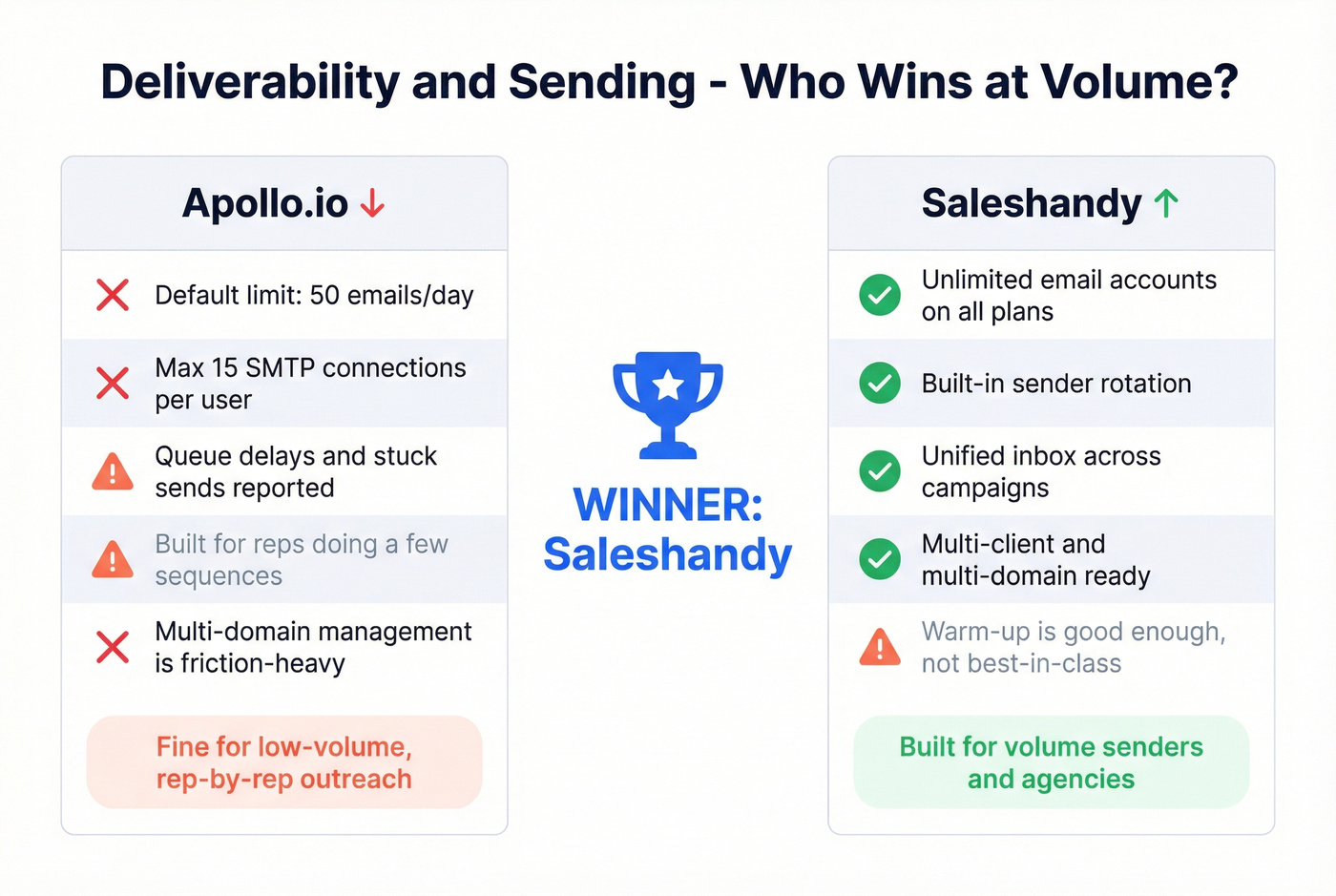 Deliverability and Sending - Who Wins at Volume?

Apollo.io ↓

Default limit: 50 emails/day

Max 15 SMTP connections per user

Queue delays and stuck sends reported

Built for reps doing a few sequences

Multi-domain management is friction-heavy

Fine for low-volume, rep-by-rep outreach

WINNER: Saleshandy

Saleshandy ↑

Unlimited email accounts on all plans

Built-in sender rotation

Unified inbox across campaigns

Multi-client and multi-domain ready

Warm-up is good enough, not best-in-class

Built for volume senders and agencies